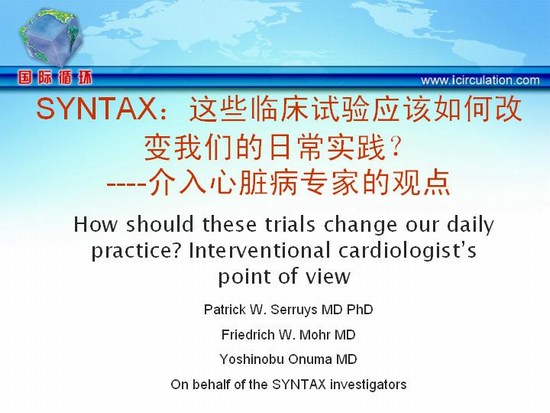 国际循环

www.icirculation.com

SYNTAX：这些临床试验应该如何改变我们的日常实践？
----介入心脏病专家的观点

How should these trials change our daily practice? Interventional cardiologist's point of view

Patrick W. Serruys MD PhD

Friedrich W. Mohr MD

Yoshinobu Onuma MD

On behalf of the SYNTAX investigators